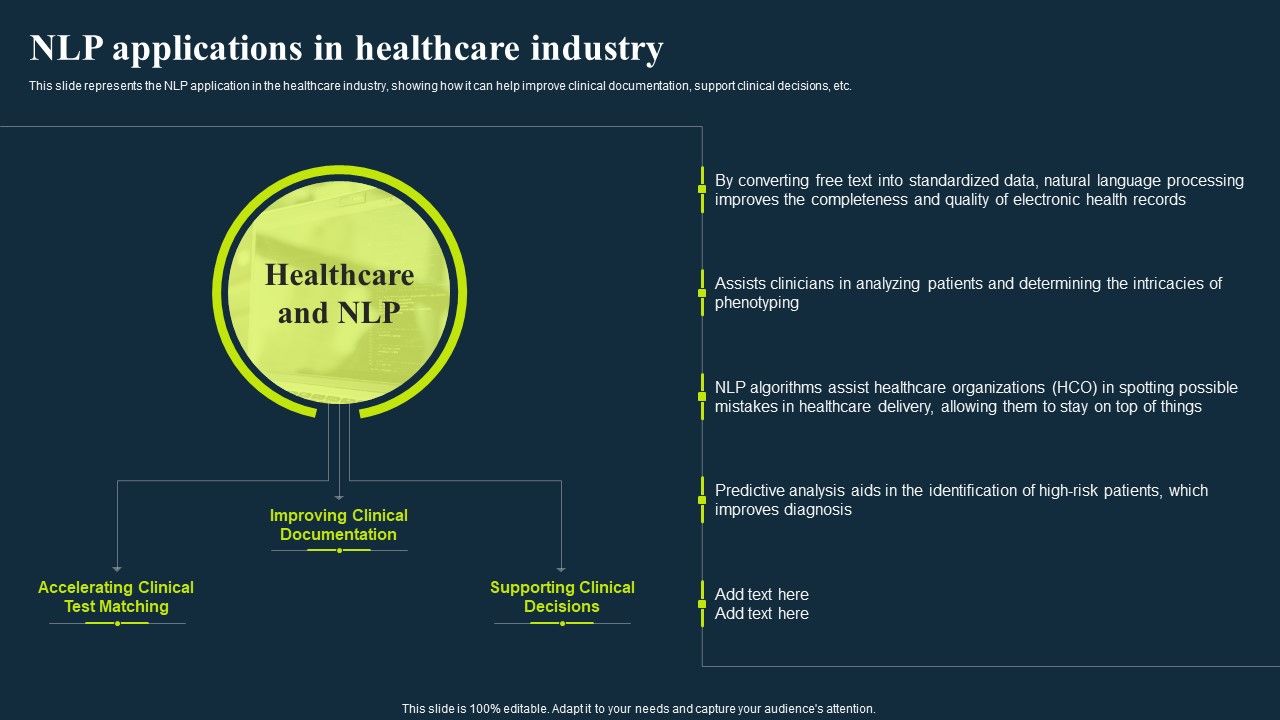 NLP applications in healthcare industry

This slide represents the NLP application in the healthcare industry, showing how it can help improve clinical documentation, support clinical decisions, etc.

Healthcare and NLP

Improving Clinical Documentation

Accelerating Clinical Test Matching

Supporting Clinical Decisions

By converting free text into standardized data, natural language processing improves the completeness and quality of electronic health records

Assists clinicians in analyzing patients and determining the intricacies of phenotyping

NLP algorithms assist healthcare organizations (HCO) in spotting possible mistakes in healthcare delivery, allowing them to stay on top of things

Predictive analysis aids in the identification of high-risk patients, which improves diagnosis

Add text here
Add text here

This slide is 100% editable. Adapt it to your needs and capture your audience's attention.